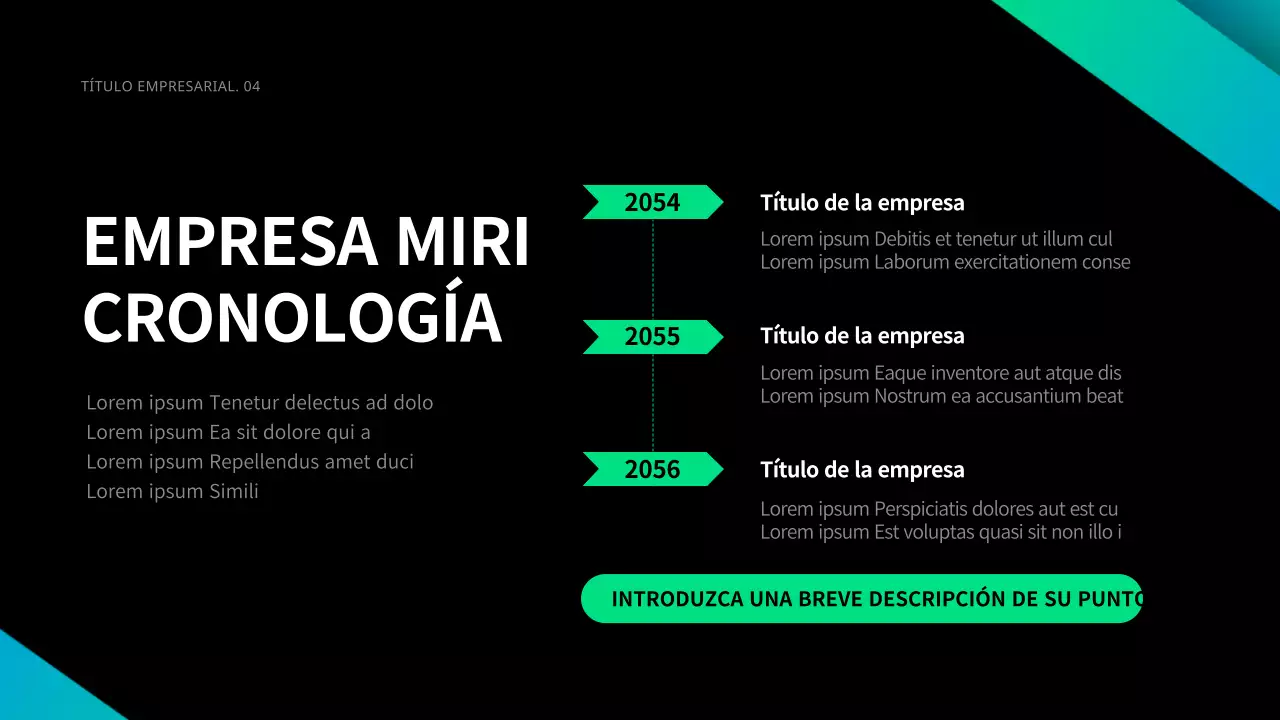 TÍTULO EMPRESARIAL. 04

EMPRESA MIRI CRONOLOGÍA

Lorem ipsum Tenetur delectus ad dolo
Lorem ipsum Ea sit dolore qui a
Lorem ipsum Repellendus amet duci
Lorem ipsum Simili

2054

Título de la empresa

Lorem ipsum Debitis et tenetur ut illum cul
Lorem ipsum Laborum exercitationem conse

2055

Título de la empresa

Lorem ipsum Eaque inventore aut atque dis
Lorem ipsum Nostrum ea accusantium beat

2056

Título de la empresa

Lorem ipsum Perspiciatis dolores aut est cu
Lorem ipsum Est voluptas quasi sit non illo i

INTRODUZCA UNA BREVE DESCRIPCIÓN DE SU PUNTO